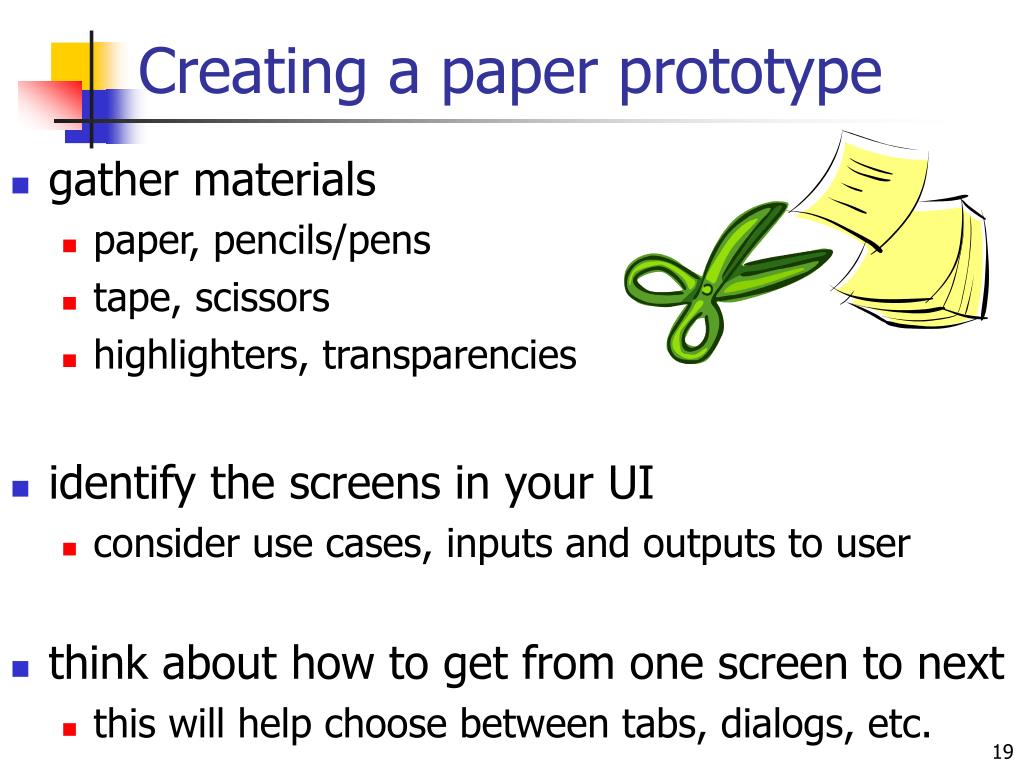 Creating a paper prototype

- gather materials
  - paper, pencils/pens
  - tape, scissors
  - highlighters, transparencies

- identify the screens in your UI
  - consider use cases, inputs and outputs to user

- think about how to get from one screen to next
  - this will help choose between tabs, dialogs, etc.

19